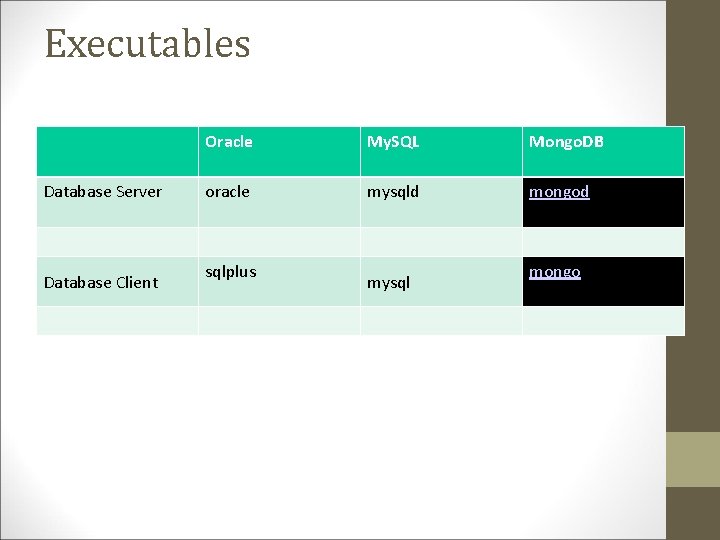 Executables

| | Oracle | MySQL | MongoDB |
|---|---|---|---|
| Database Server | oracle | mysqld | mongod |
| | | | |
| Database Client | sqlplus | mysql | mongo |
| | | | |